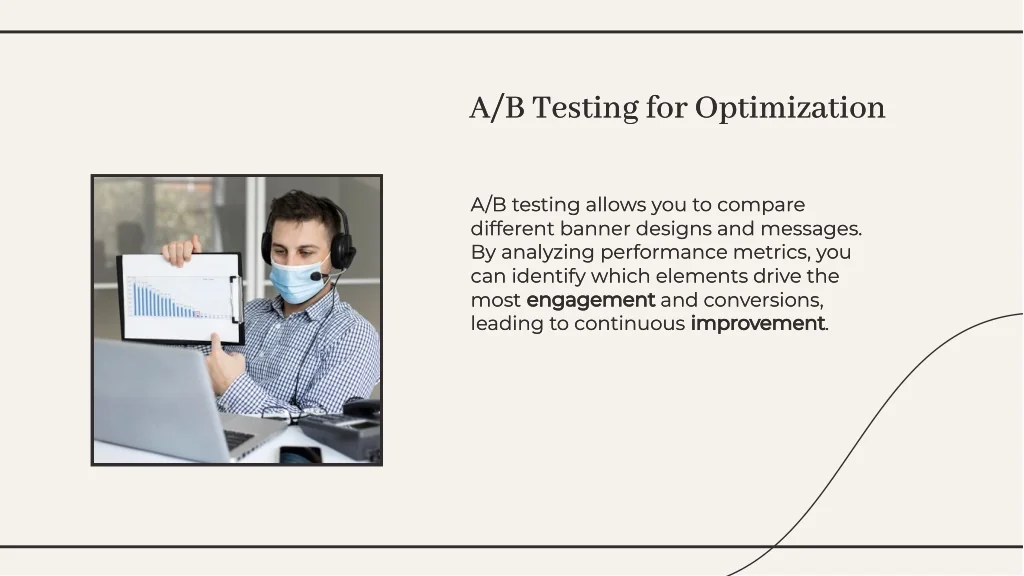 A/B Testing for Optimization

A/B testing allows you to compare different banner designs and messages. By analyzing performance metrics, you can identify which elements drive the most engagement and conversions, leading to continuous improvement.